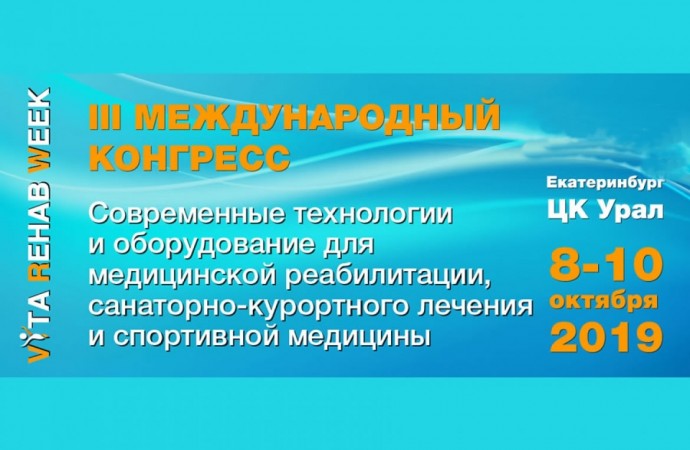 VITA REHAB WEEK

III МЕЖДУНАРОДНЫЙ КОНГРЕСС

Современные технологии и оборудование для медицинской реабилитации, санаторно-курортного лечения и спортивной медицины

Екатеринбург
ЦК Урал

8-10
октября
2019